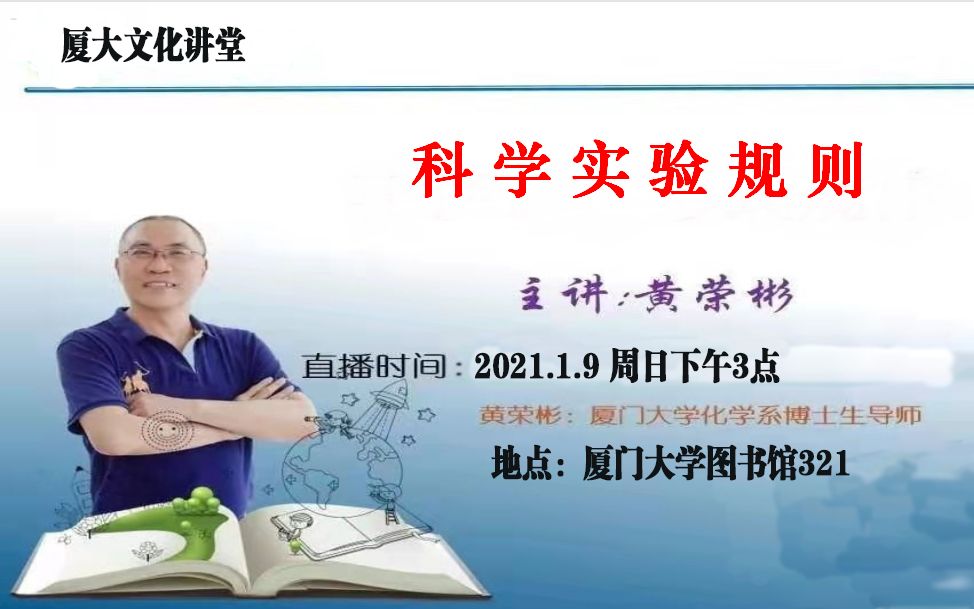 厦大文化讲堂

科学实验规则

主讲:黄荣彬

直播时间：2021.1.9 周日下午3点

黄荣彬：厦门大学化学系博士生导师

地点：厦门大学图书馆321